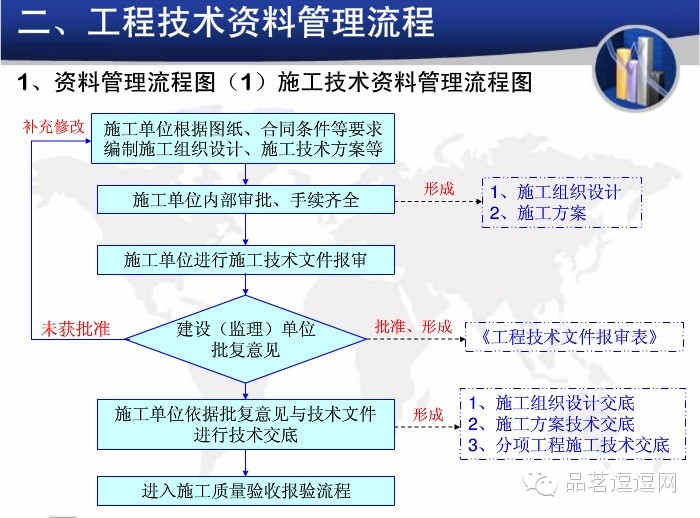 二、工程技术资料管理流程

1、资料管理流程图（1）施工技术资料管理流程图

补充修改

施工单位根据图纸、合同条件等要求编制施工组织设计、施工技术方案等

施工单位内部审批、手续齐全

形成

1、施工组织设计
2、施工方案

施工单位进行施工技术文件报审

未获批准

建设（监理）单位批复意见

批准、形成

《工程技术文件报审表》

施工单位依据批复意见与技术文件进行技术交底

形成

1、施工组织设计交底
2、施工方案技术交底
3、分项工程施工技术交底

进入施工质量验收报验流程

品茗逗逗网